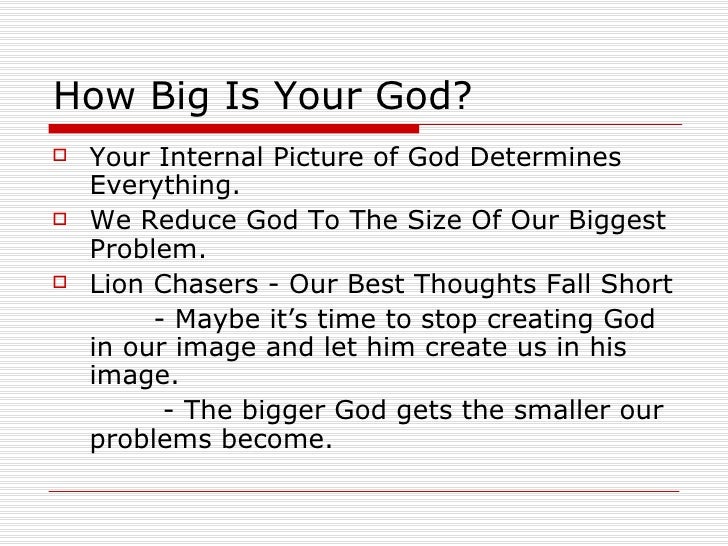 How Big Is Your God?

Your Internal Picture of God Determines Everything.

We Reduce God To The Size Of Our Biggest Problem.

Lion Chasers - Our Best Thoughts Fall Short

- Maybe it’s time to stop creating God in our image and let him create us in his image.

- The bigger God gets the smaller our problems become.